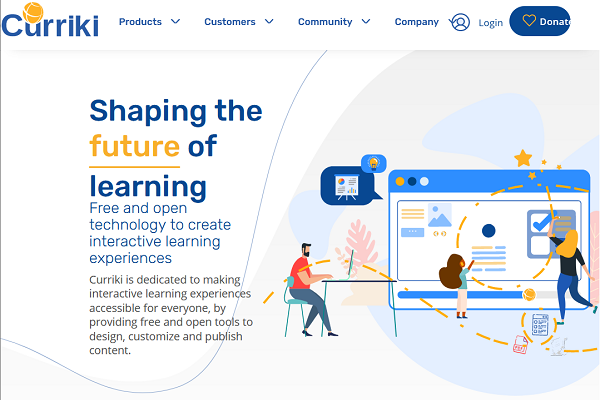 Curriki

Products Customers Community Company Login Donate

Shaping the future of learning

Free and open technology to create interactive learning experiences

Curriki is dedicated to making interactive learning experiences accessible for everyone, by providing free and open tools to design, customize and publish content.